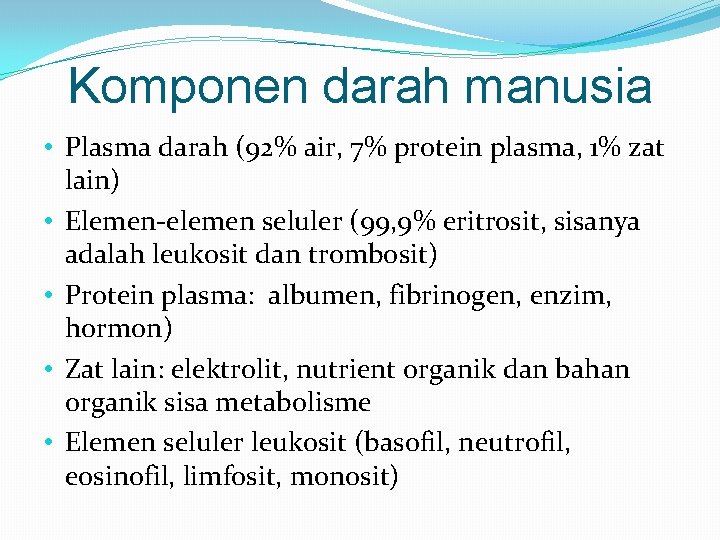 Komponen darah manusia

• Plasma darah (92% air, 7% protein plasma, 1% zat lain)
• Elemen-elemen seluler (99,9% eritrosit, sisanya adalah leukosit dan trombosit)
• Protein plasma:  albumen, fibrinogen, enzim, hormon)
• Zat lain: elektrolit, nutrient organik dan bahan organik sisa metabolisme
• Elemen seluler leukosit (basofil, neutrofil, eosinofil, limfosit, monosit)